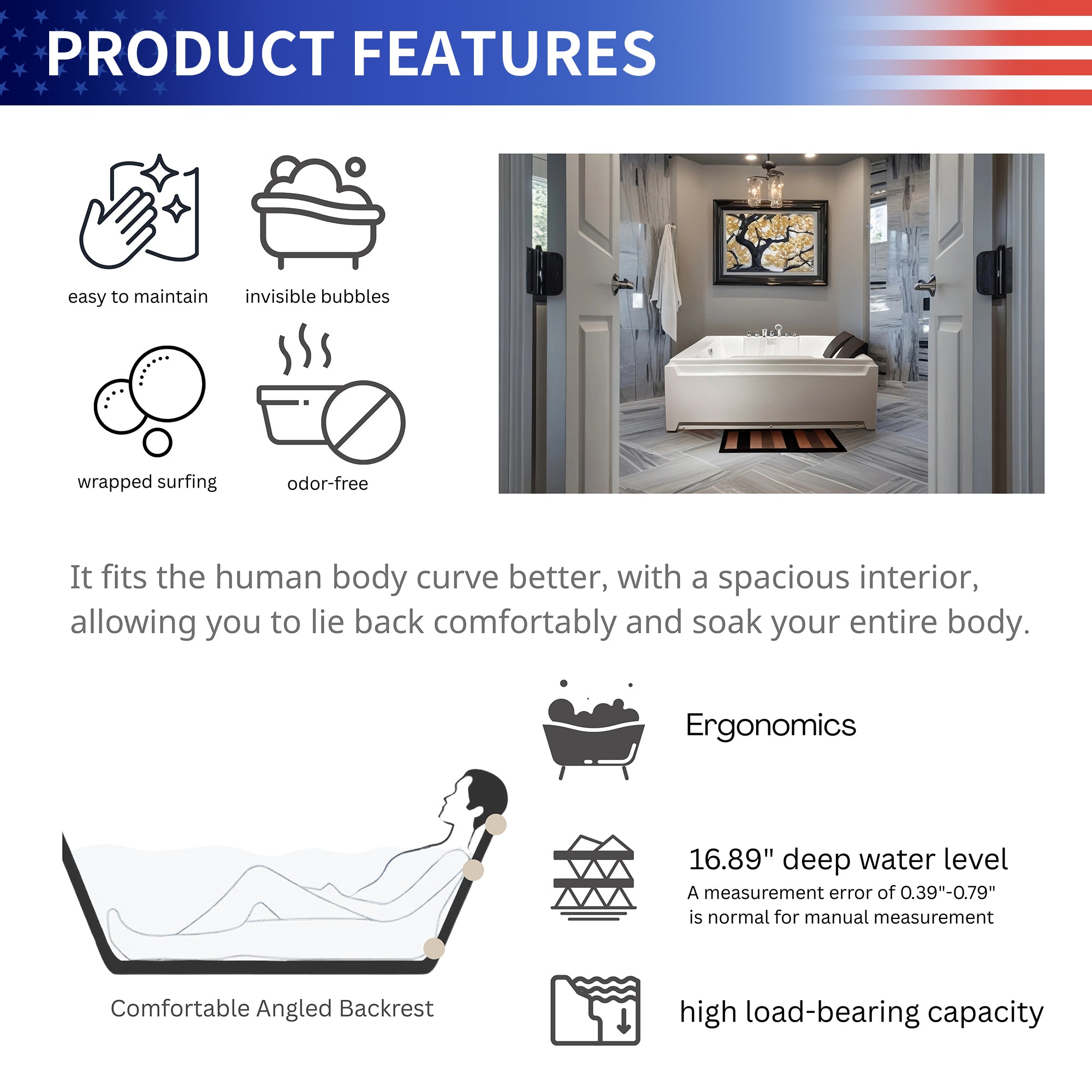 PRODUCT FEATURES

easy to maintain

invisible bubbles

wrapped surfing

odor-free

It fits the human body curve better, with a spacious interior, allowing you to lie back comfortably and soak your entire body.

Comfortable Angled Backrest

Ergonomics

16.89" deep water level
A measurement error of 0.39"-0.79" is normal for manual measurement

high load-bearing capacity